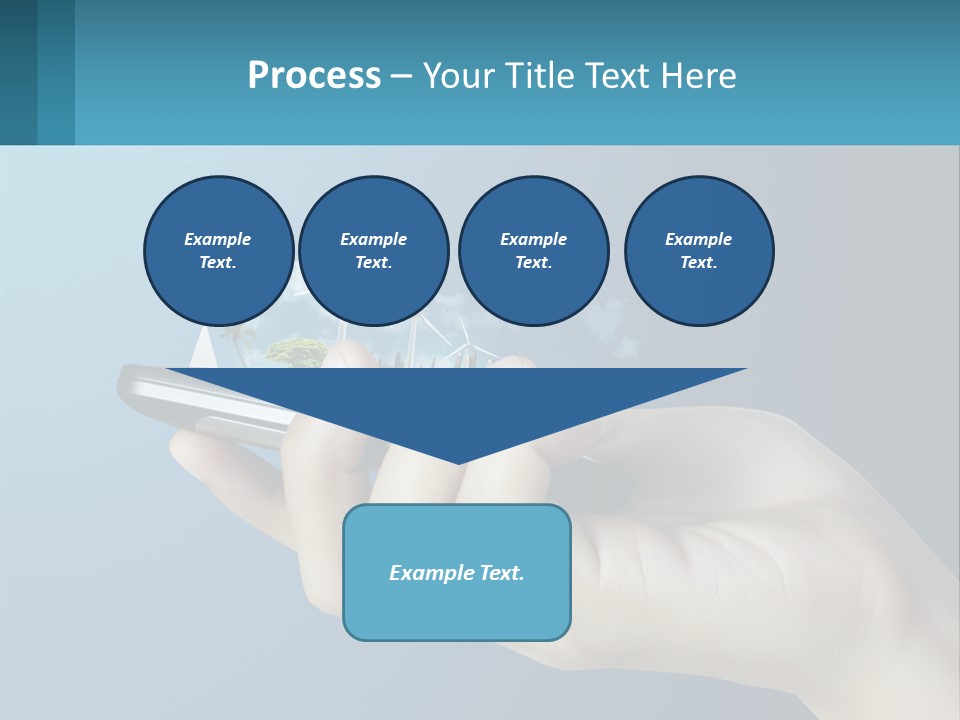 Process – Your Title Text Here

Example Text.

Example Text.

Example Text.

Example Text.

Example Text.